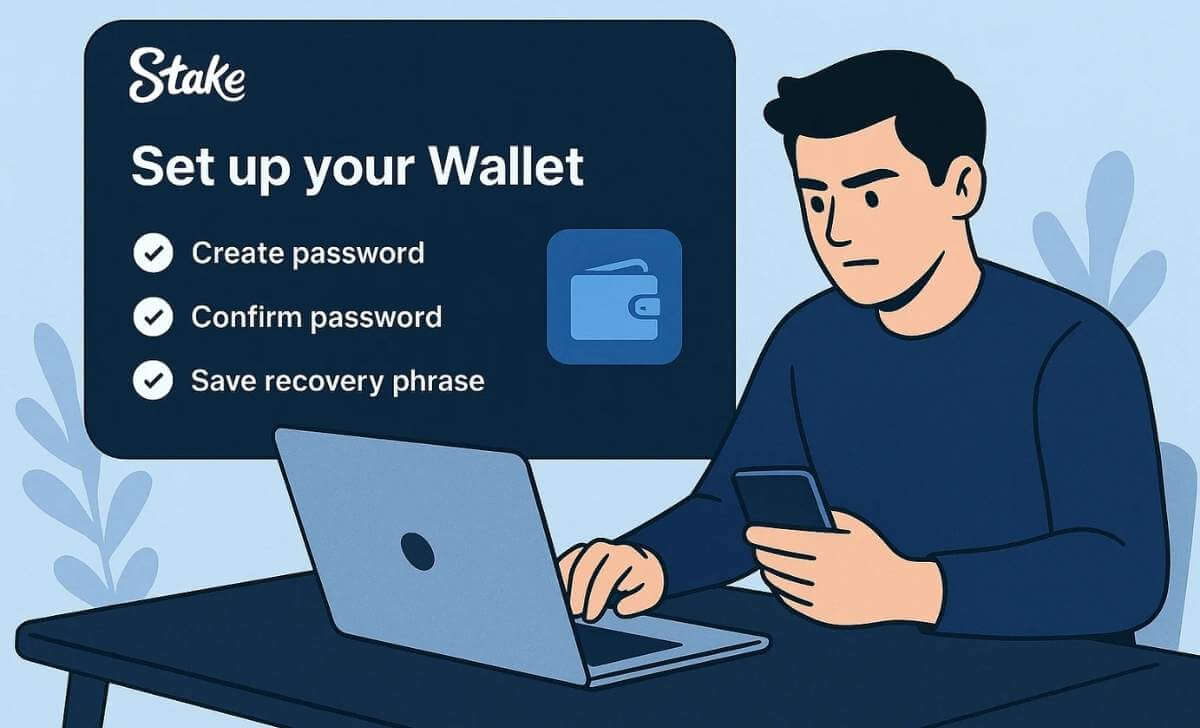 Stake

Set up your Wallet

Create password

Confirm password

Save recovery phrase